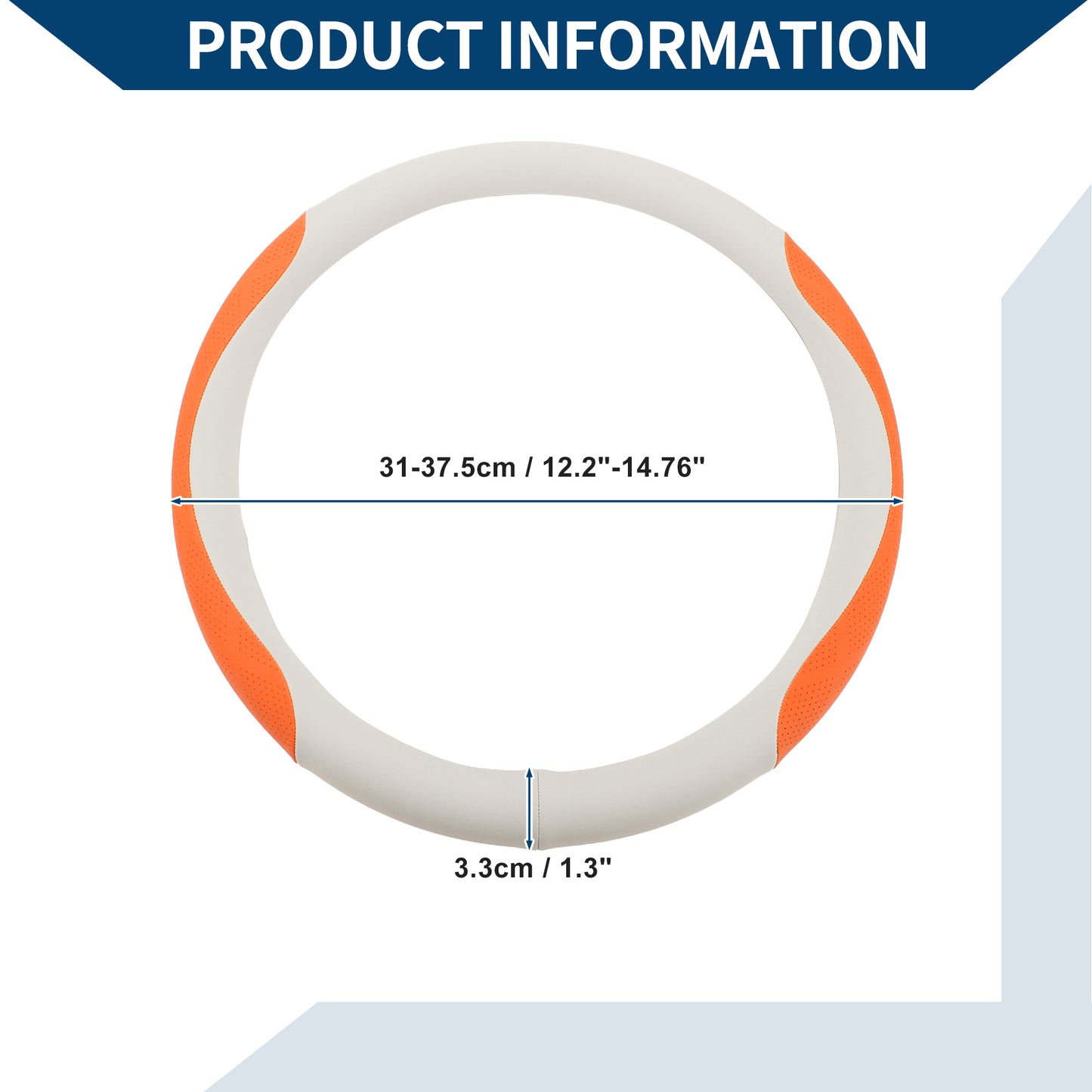 PRODUCT INFORMATION

31-37.5cm / 12.2"-14.76"

3.3cm / 1.3"